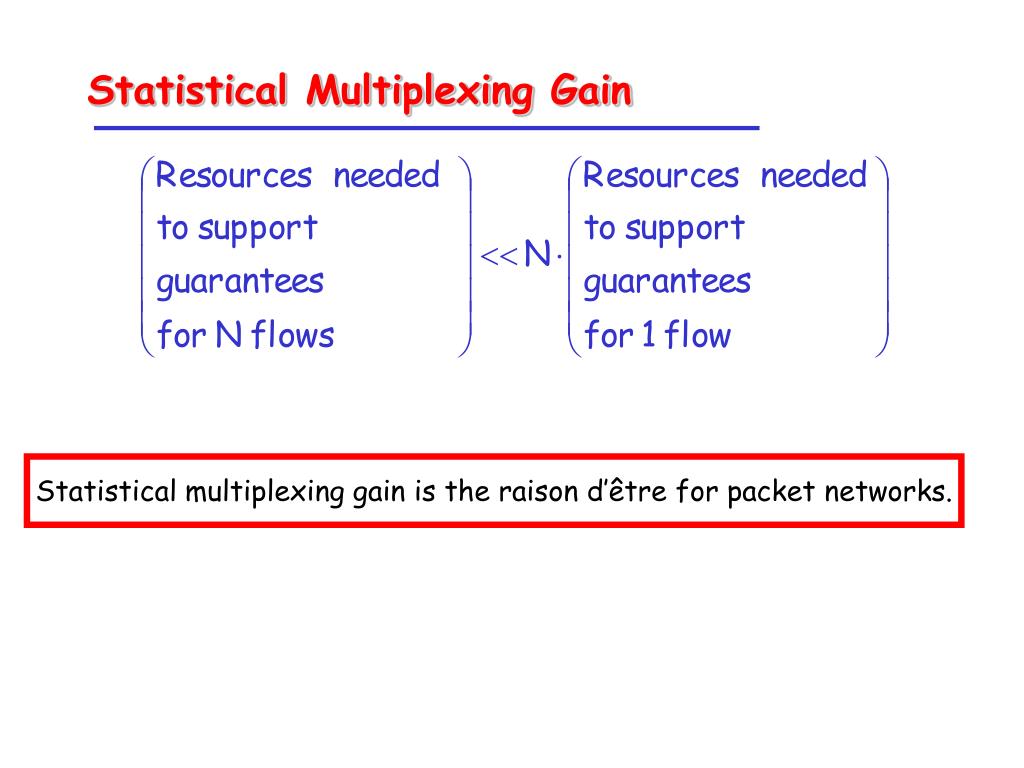 Statistical Multiplexing Gain

$\begin{pmatrix} \text{Resources needed} \\ \text{to support} \\ \text{guarantees} \\ \text{for N flows} \end{pmatrix} << N \cdot \begin{pmatrix} \text{Resources needed} \\ \text{to support} \\ \text{guarantees} \\ \text{for 1 flow} \end{pmatrix}$

Statistical multiplexing gain is the raison d'être for packet networks.